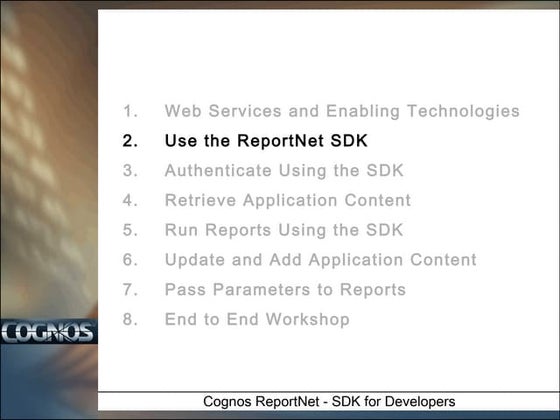 1. Web Services and Enabling Technologies
2. Use the ReportNet SDK
3. Authenticate Using the SDK
4. Retrieve Application Content
5. Run Reports Using the SDK
6. Update and Add Application Content
7. Pass Parameters to Reports
8. End to End Workshop

COGNOS

Cognos ReportNet - SDK for Developers